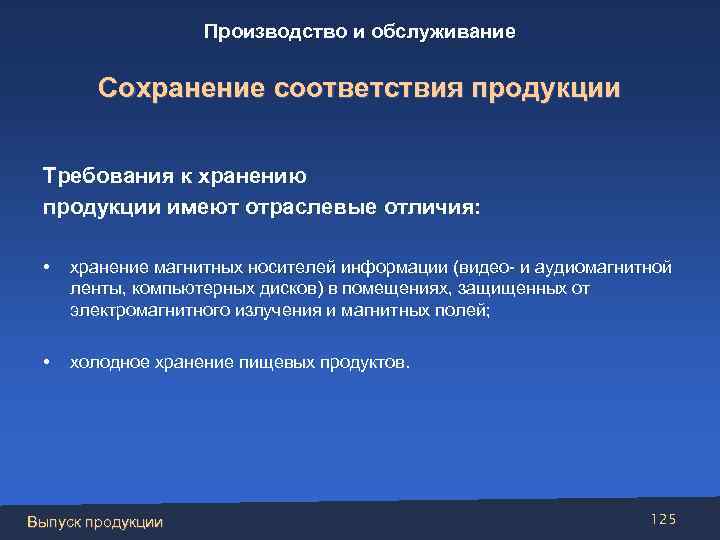 Производство и обслуживание

Сохранение соответствия продукции

Требования к хранению продукции имеют отраслевые отличия:

• хранение магнитных носителей информации (видео- и аудиомагнитной ленты, компьютерных дисков) в помещениях, защищенных от электромагнитного излучения и магнитных полей;

• холодное хранение пищевых продуктов.

Выпуск продукции

125